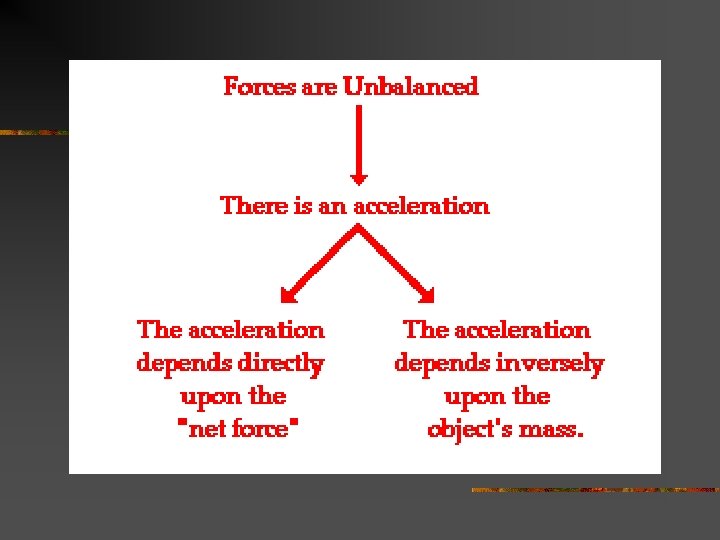 Forces are Unbalanced

There is an acceleration

The acceleration depends directly upon the "net force"

The acceleration depends inversely upon the object's mass.